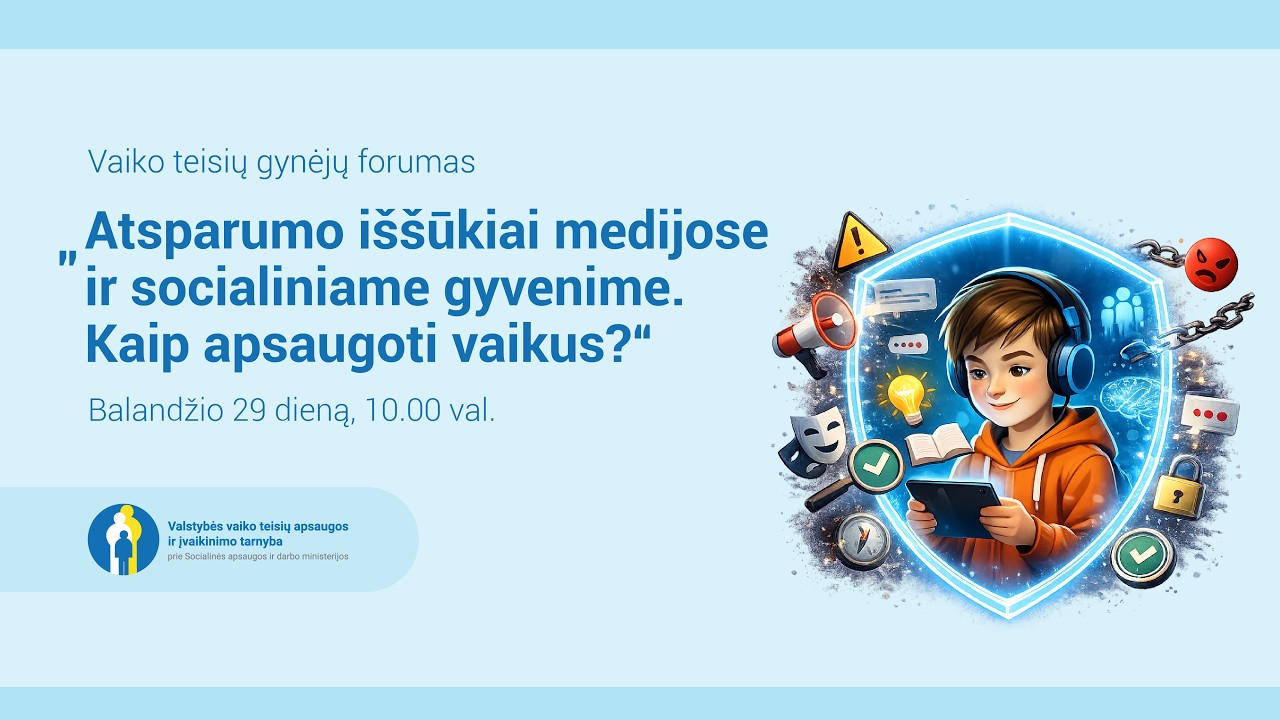 Vaiko teisių gynėjų forumas

„Atsparumo iššūkiai medijose ir socialiniame gyvenime. Kaip apsaugoti vaikus?“

Balandžio 29 dieną, 10.00 val.

Valstybės vaiko teisių apsaugos ir įvaikinimo tarnyba
prie Socialinės apsaugos ir darbo ministerijos